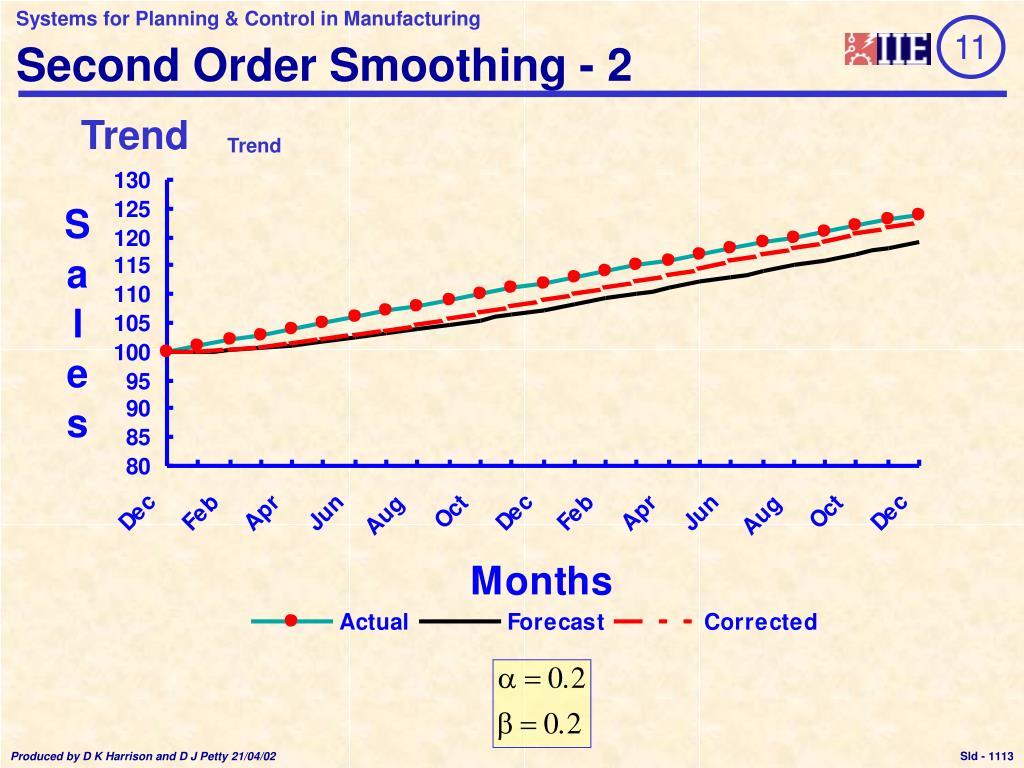 Systems for Planning & Control in Manufacturing

Second Order Smoothing - 2

IIE

11

Trend

Trend

Sales

130
125
120
115
110
105
100
95
90
85
80

Dec Feb Apr Jun Aug Oct Dec Feb Apr Jun Aug Oct Dec

Months

Actual Forecast Corrected

$\alpha = 0.2$
$\beta = 0.2$

Produced by D K Harrison and D J Petty 21/04/02

Sld - 1113